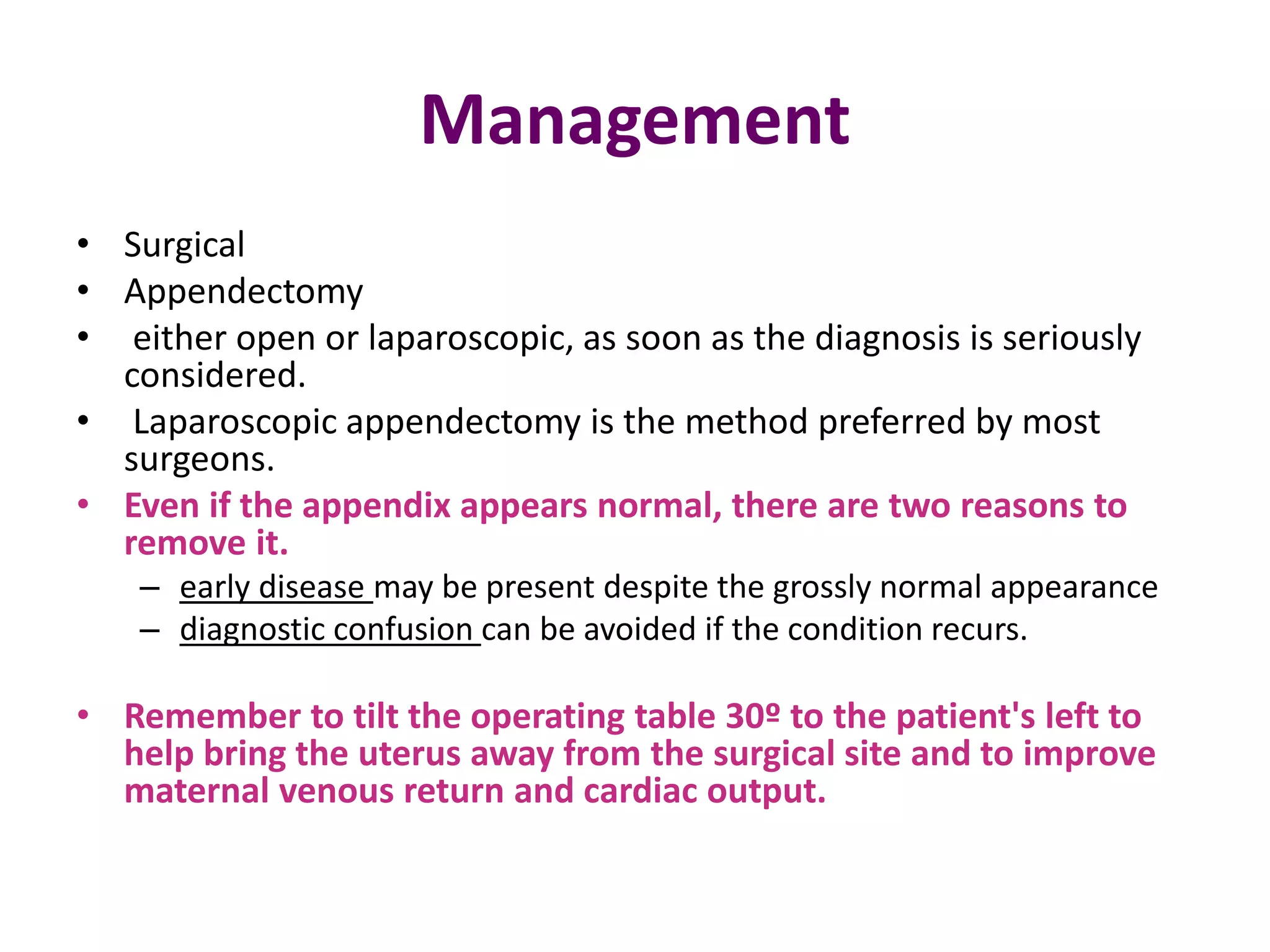 Management

• Surgical
• Appendectomy
• either open or laparoscopic, as soon as the diagnosis is seriously considered.
• Laparoscopic appendectomy is the method preferred by most surgeons.
• Even if the appendix appears normal, there are two reasons to remove it.
  – early disease may be present despite the grossly normal appearance
  – diagnostic confusion can be avoided if the condition recurs.

• Remember to tilt the operating table 30º to the patient's left to help bring the uterus away from the surgical site and to improve maternal venous return and cardiac output.